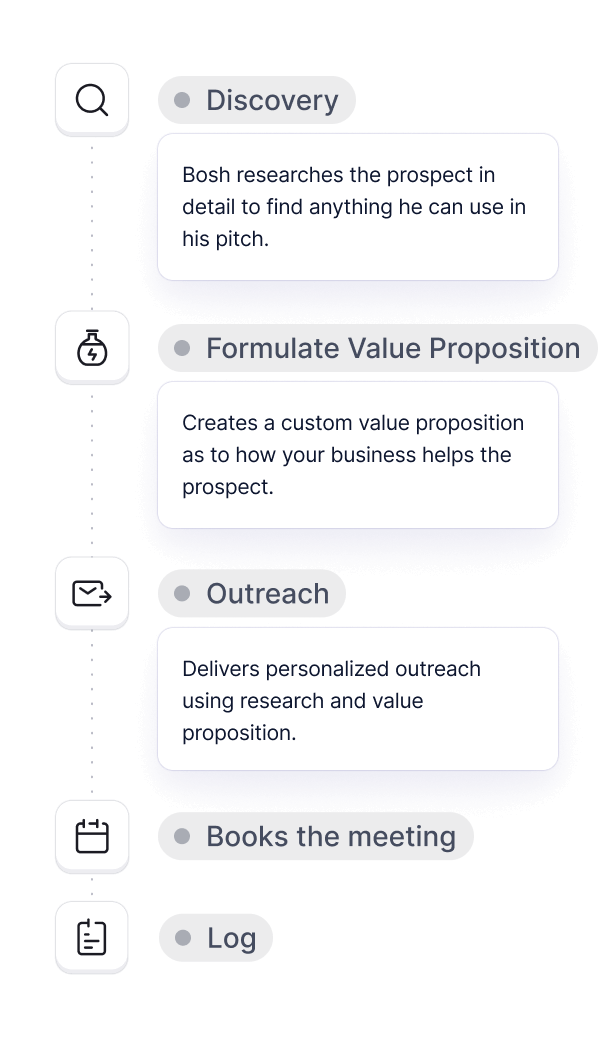 Discovery

Bosh researches the prospect in detail to find anything he can use in his pitch.

Formulate Value Proposition

Creates a custom value proposition as to how your business helps the prospect.

Outreach

Delivers personalized outreach using research and value proposition.

Books the meeting

Log